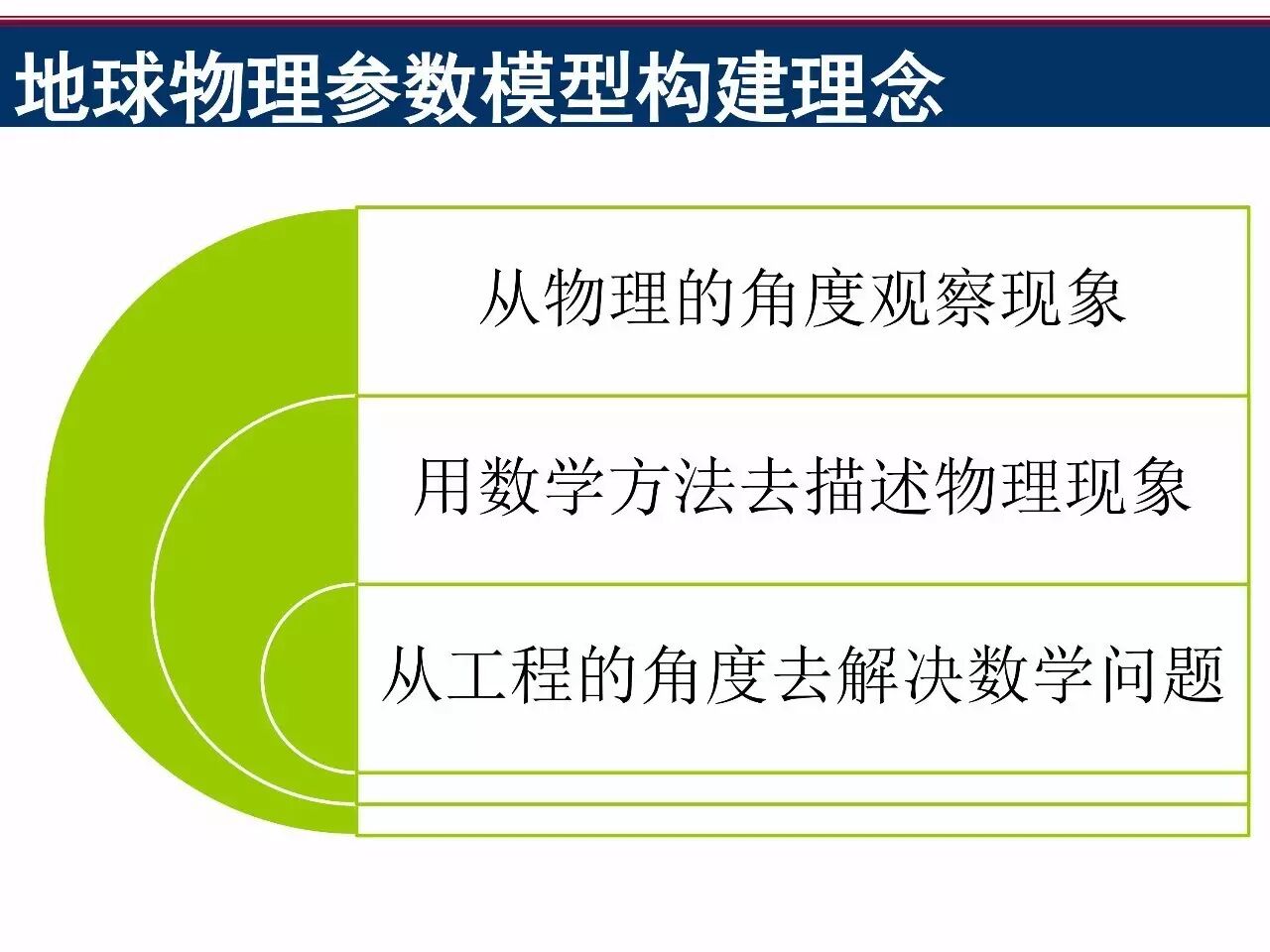 地球物理参数模型构建理念

从物理的角度观察现象

用数学方法去描述物理现象

从工程的角度去解决数学问题